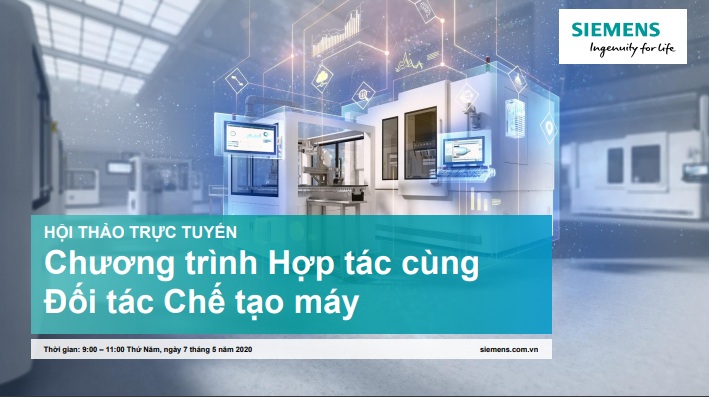 SIEMENS
Ingenuity for life

HỘI THẢO TRỰC TUYẾN
Chương trình Hợp tác cùng Đối tác Chế tạo máy

Thời gian: 9:00 – 11:00 Thứ Năm, ngày 7 tháng 5 năm 2020

siemens.com.vn